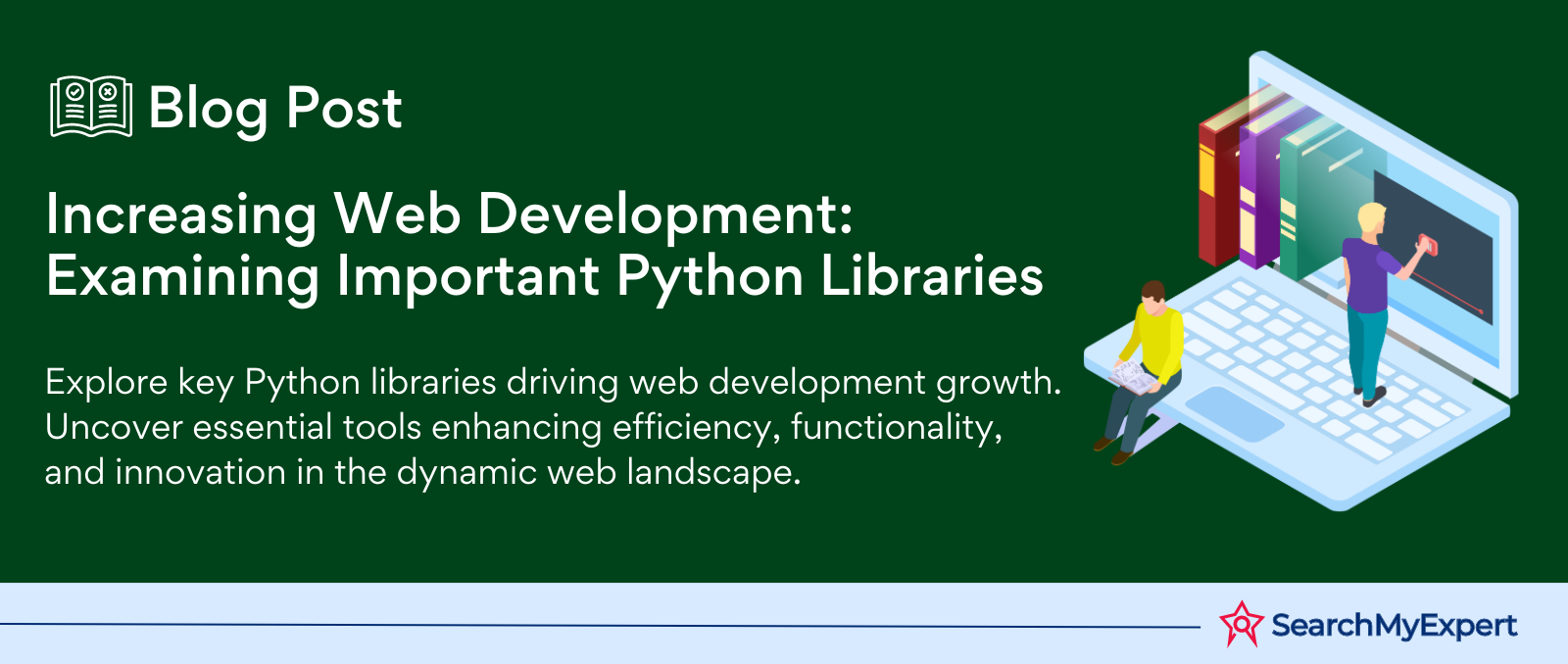 Blog Post

Increasing Web Development: Examining Important Python Libraries

Explore key Python libraries driving web development growth. Uncover essential tools enhancing efficiency, functionality, and innovation in the dynamic web landscape.

SearchMyExpert